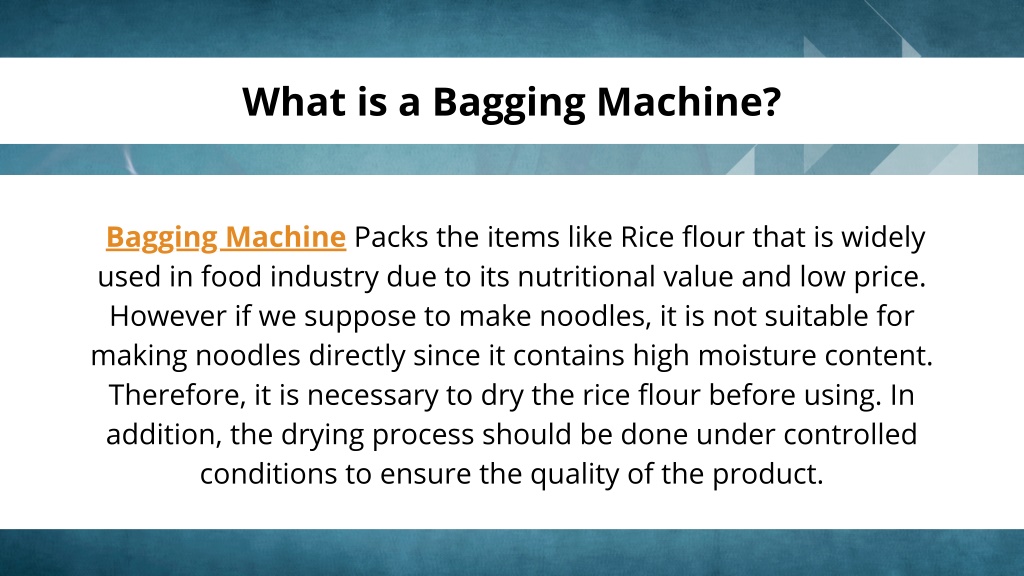 What is a Bagging Machine?

Bagging Machine Packs the items like Rice flour that is widely used in food industry due to its nutritional value and low price. However if we suppose to make noodles, it is not suitable for making noodles directly since it contains high moisture content. Therefore, it is necessary to dry the rice flour before using. In addition, the drying process should be done under controlled conditions to ensure the quality of the product.